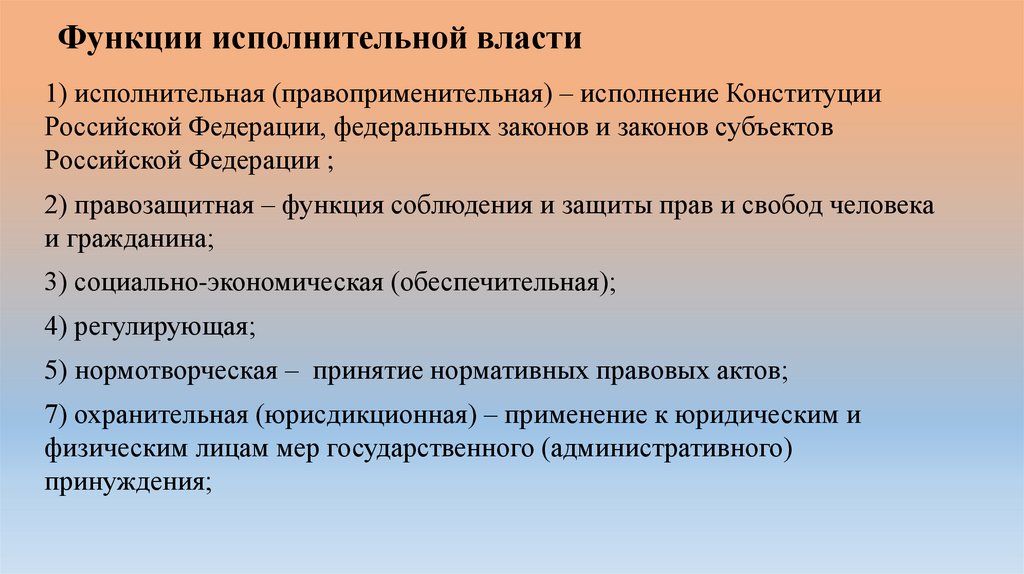 Функции исполнительной власти

1) исполнительная (правоприменительная) – исполнение Конституции Российской Федерации, федеральных законов и законов субъектов Российской Федерации ;

2) правозащитная – функция соблюдения и защиты прав и свобод человека и гражданина;

3) социально-экономическая (обеспечительная);

4) регулирующая;

5) нормотворческая – принятие нормативных правовых актов;

7) охранительная (юрисдикционная) – применение к юридическим и физическим лицам мер государственного (административного) принуждения;